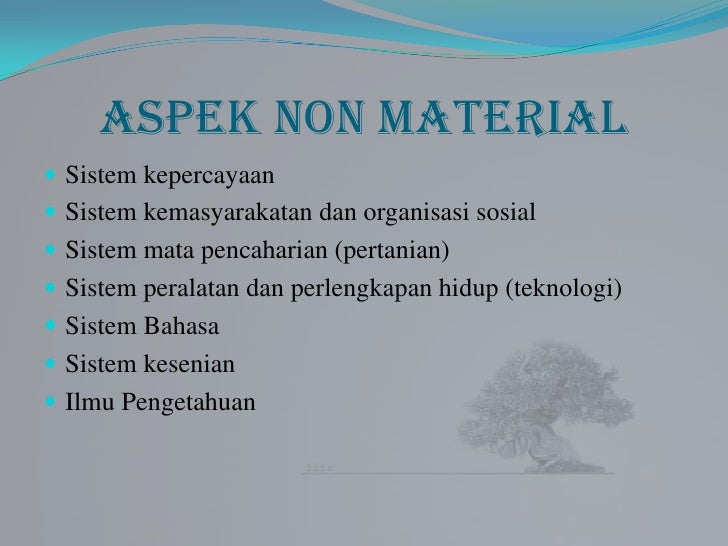 ASPEK NON MATERIAL

- Sistem kepercayaan
- Sistem kemasyarakatan dan organisasi sosial
- Sistem mata pencaharian (pertanian)
- Sistem peralatan dan perlengkapan hidup (teknologi)
- Sistem Bahasa
- Sistem kesenian
- Ilmu Pengetahuan